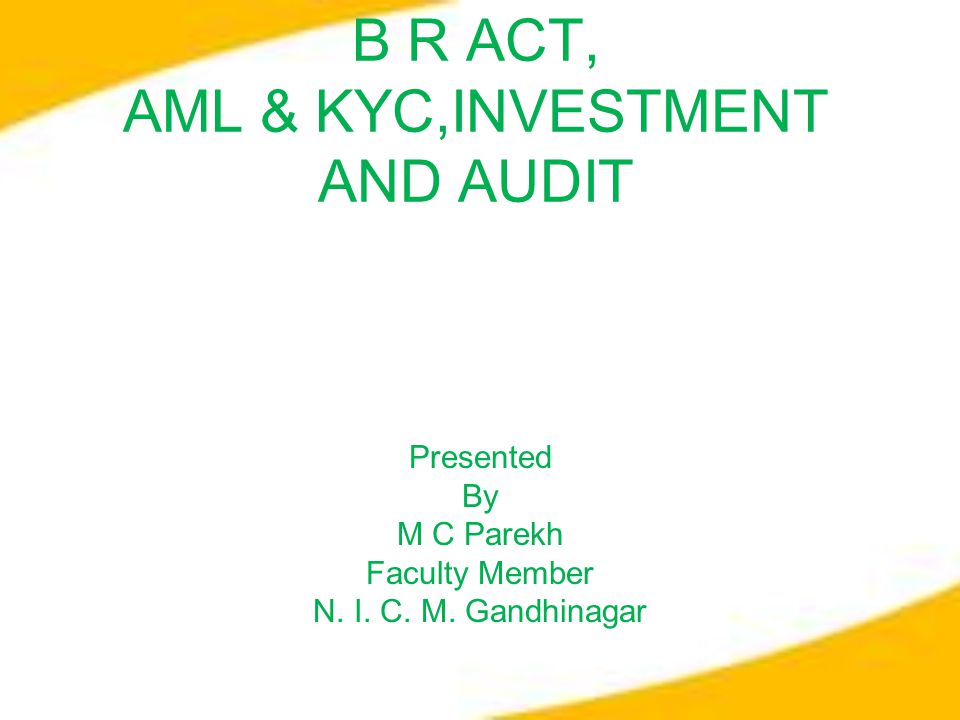 B R ACT,
AML & KYC,INVESTMENT
AND AUDIT

Presented
By
M C Parekh
Faculty Member
N. I. C. M. Gandhinagar